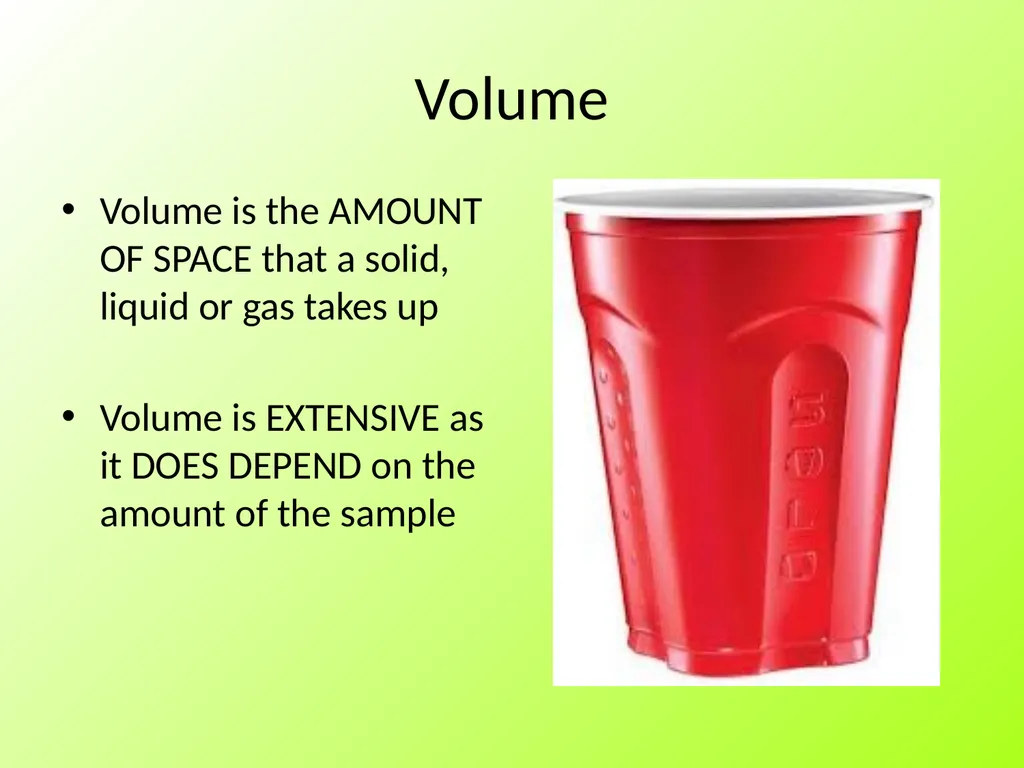 Volume

• Volume is the AMOUNT OF SPACE that a solid, liquid or gas takes up

• Volume is EXTENSIVE as it DOES DEPEND on the amount of the sample

SOLO